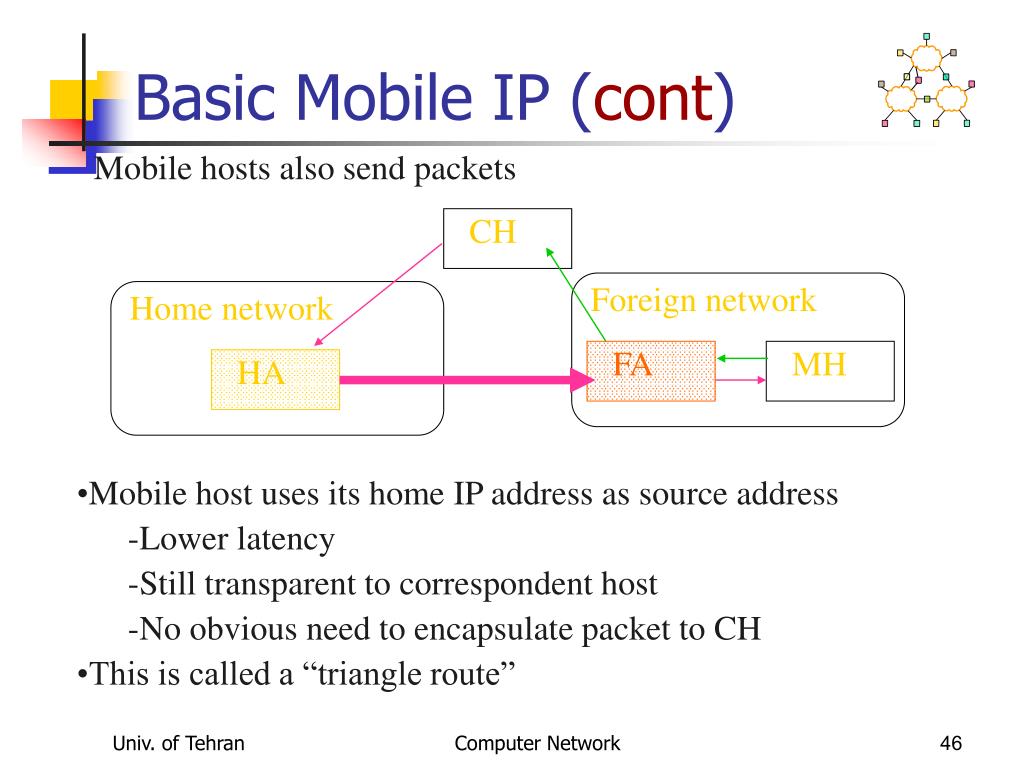 Basic Mobile IP (cont)

Mobile hosts also send packets

CH

Home network

HA

Foreign network

FA

MH

•Mobile host uses its home IP address as source address
-Lower latency
-Still transparent to correspondent host
-No obvious need to encapsulate packet to CH
•This is called a “triangle route”

Univ. of Tehran

Computer Network

46